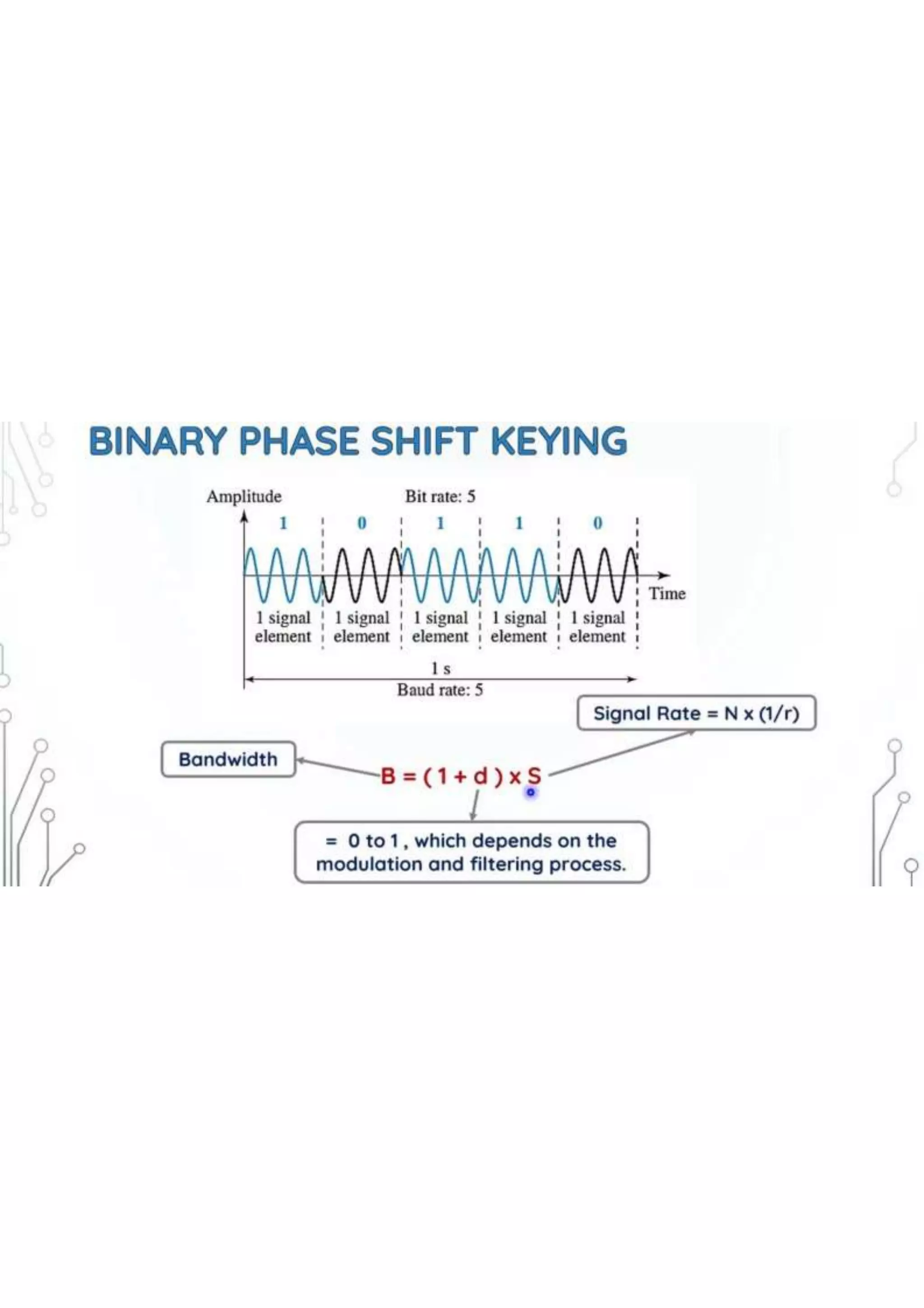 BINARY PHASE SHIFT KEYING

Amplitude

Bit rate: 5

1 0 1 1 0

Time

1 signal element

1 signal element

1 signal element

1 signal element

1 signal element

1 s

Baud rate: 5

Signal Rate = N x (1/r)

Bandwidth

B = ( 1 + d ) x S

= 0 to 1 , which depends on the modulation and filtering process.